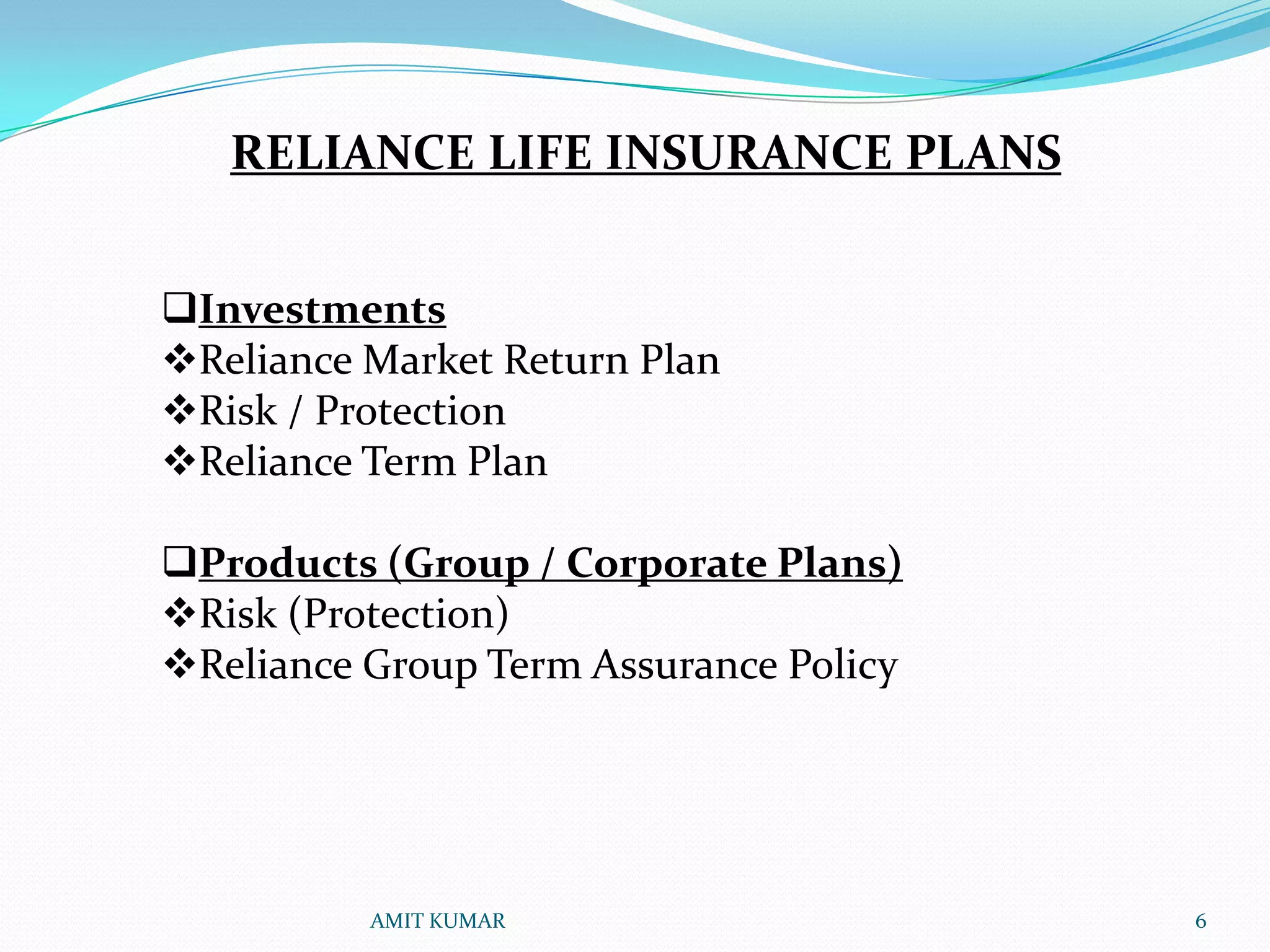 RELIANCE LIFE INSURANCE PLANS

❑Investments
❖Reliance Market Return Plan
❖Risk / Protection
❖Reliance Term Plan

❑Products (Group / Corporate Plans)
❖Risk (Protection)
❖Reliance Group Term Assurance Policy

AMIT KUMAR

6